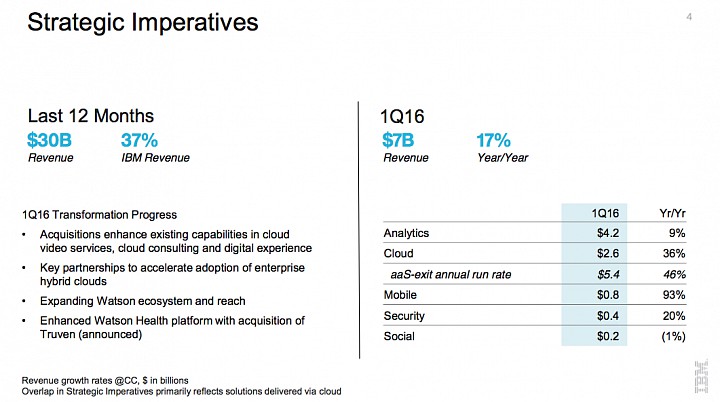 Strategic Imperatives

4

Last 12 Months

$30B
Revenue

37%
IBM Revenue

1Q16 Transformation Progress

• Acquisitions enhance existing capabilities in cloud video services, cloud consulting and digital experience

• Key partnerships to accelerate adoption of enterprise hybrid clouds

• Expanding Watson ecosystem and reach

• Enhanced Watson Health platform with acquisition of Truven (announced)

1Q16

$7B
Revenue

17%
Year/Year

| | 1Q16 | Yr/Yr |
|---|---|---|
| Analytics | $4.2 | 9% |
| Cloud | $2.6 | 36% |
| aaS-exit annual run rate | $5.4 | 46% |
| Mobile | $0.8 | 93% |
| Security | $0.4 | 20% |
| Social | $0.2 | (1%) |

Revenue growth rates @CC, $ in billions
Overlap in Strategic Imperatives primarily reflects solutions delivered via cloud

IBM